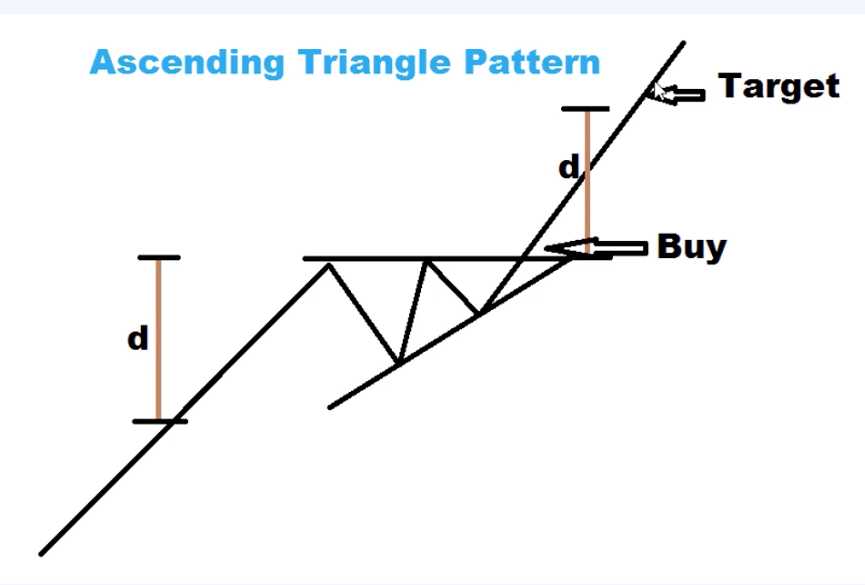 Ascending Triangle Pattern

Target

d

Buy

d